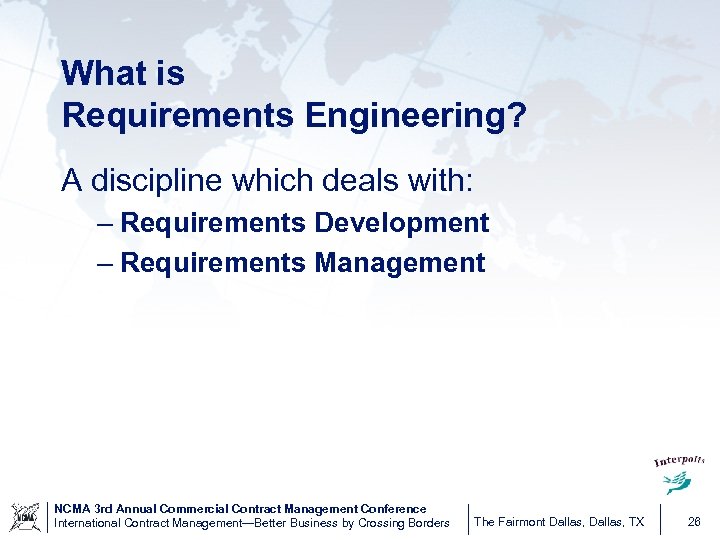 What is
Requirements Engineering?

A discipline which deals with:

– Requirements Development

– Requirements Management

Interpolis

NCMA

NCMA 3rd Annual Commercial Contract Management Conference
International Contract Management—Better Business by Crossing Borders

The Fairmont Dallas, Dallas, TX

26